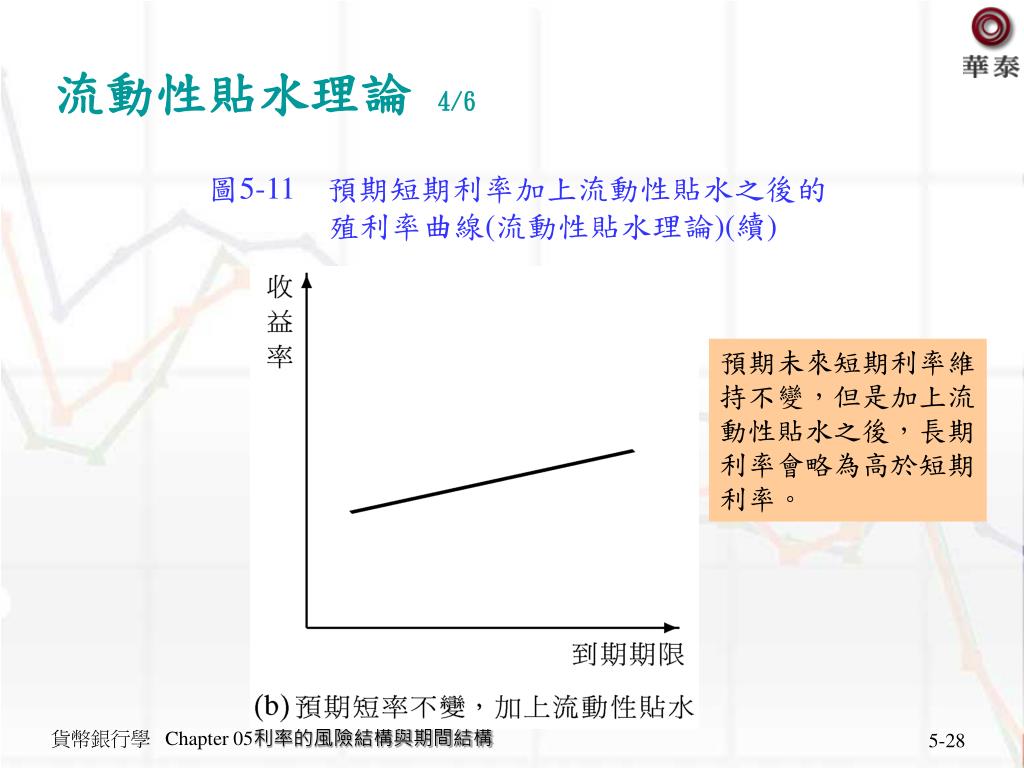 華泰

流動性貼水理論 4/6

圖5-11 預期短期利率加上流動性貼水之後的殖利率曲線(流動性貼水理論)(續)

收益率

預期未來短期利率維持不變，但是加上流動性貼水之後，長期利率會略為高於短期利率。

到期期限

(b) 預期短率不變，加上流動性貼水

貨幣銀行學 Chapter 05利率的風險結構與期間結構

5-28